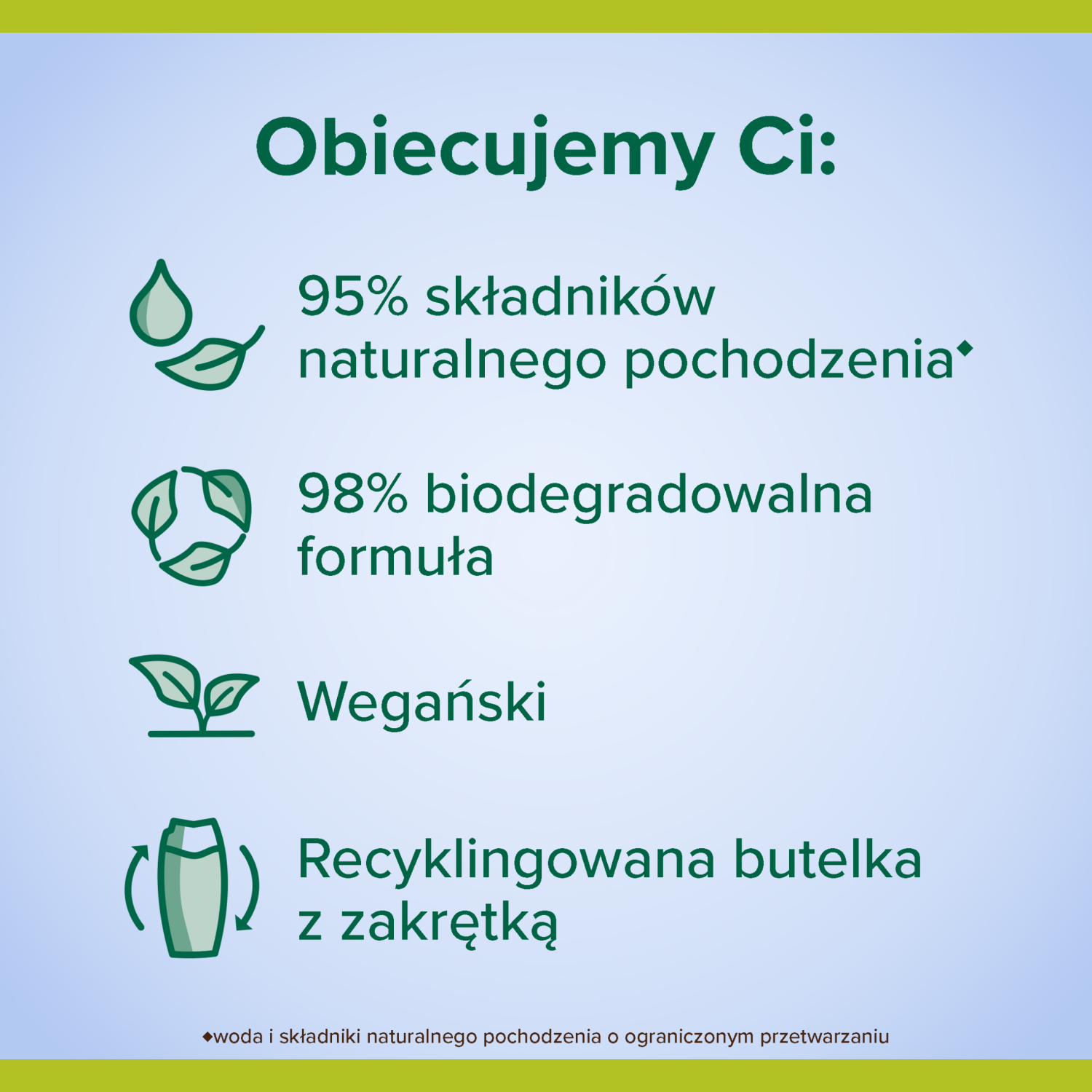 Obiecujemy Ci:

95% składników naturalnego pochodzenia◆

98% biodegradowalna formuła

Wegański

Recyklingowana butelka z zakrętką

◆woda i składniki naturalnego pochodzenia o ograniczonym przetwarzaniu